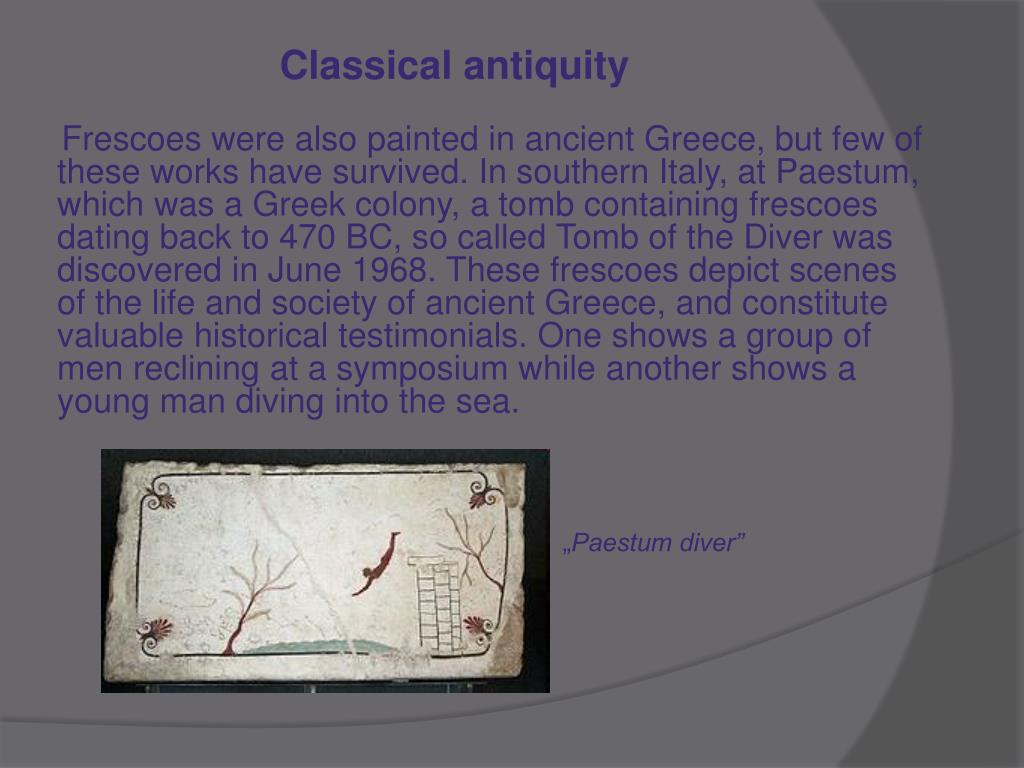 Classical antiquity

Frescoes were also painted in ancient Greece, but few of these works have survived. In southern Italy, at Paestum, which was a Greek colony, a tomb containing frescoes dating back to 470 BC, so called Tomb of the Diver was discovered in June 1968. These frescoes depict scenes of the life and society of ancient Greece, and constitute valuable historical testimonials. One shows a group of men reclining at a symposium while another shows a young man diving into the sea.

„Paestum diver”